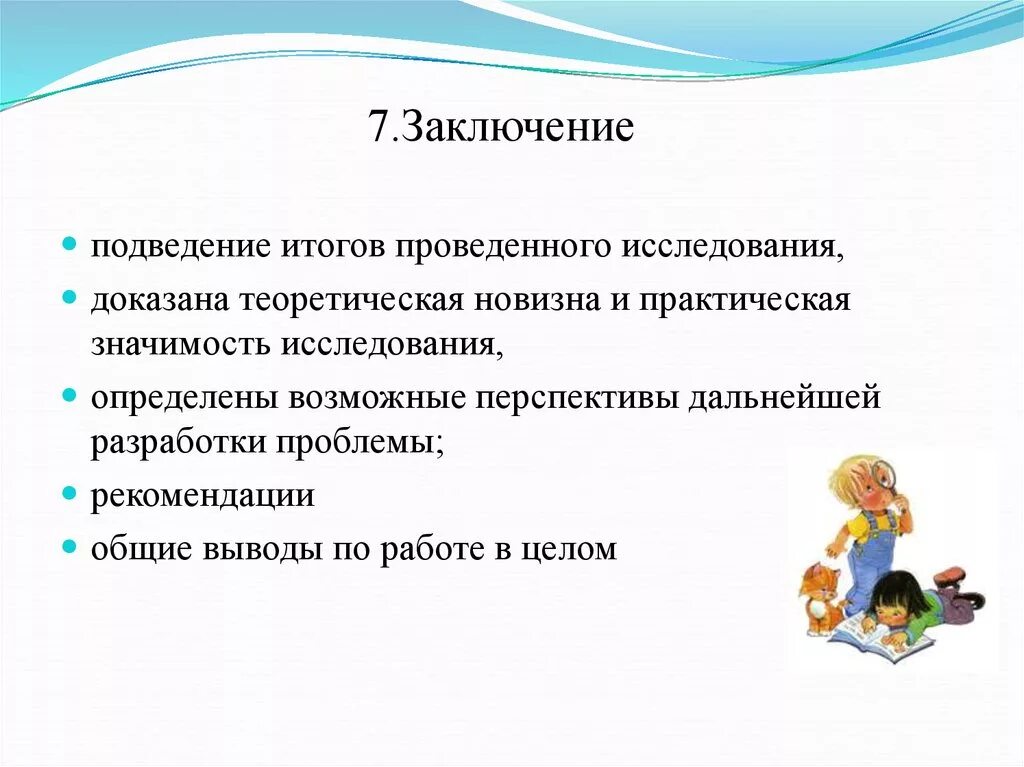 7.Заключение

- подведение итогов проведенного исследования,
- доказана теоретическая новизна и практическая значимость исследования,
- определены возможные перспективы дальнейшей разработки проблемы;
- рекомендации
- общие выводы по работе в целом